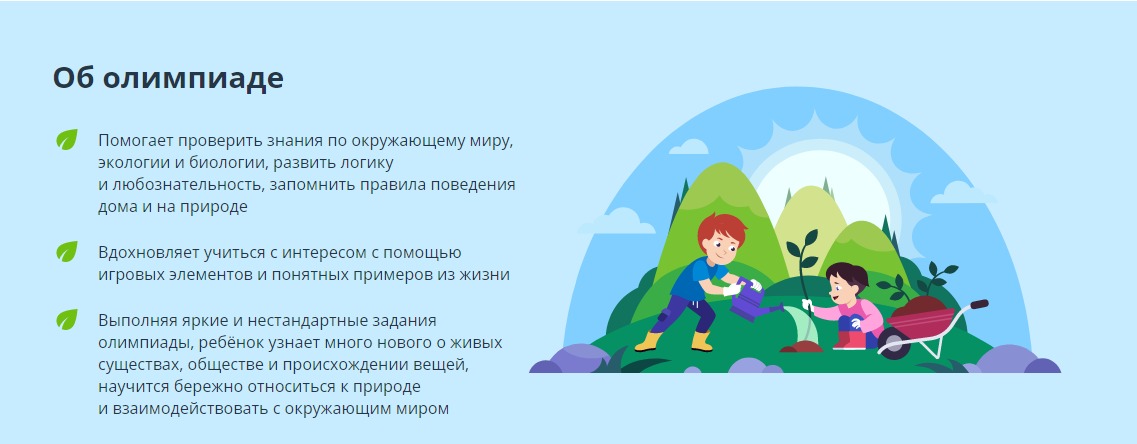 Об олимпиаде

Помогает проверить знания по окружающему миру, экологии и биологии, развить логику и любознательность, запомнить правила поведения дома и на природе

Вдохновляет учиться с интересом с помощью игровых элементов и понятных примеров из жизни

Выполняя яркие и нестандартные задания олимпиады, ребёнок узнает много нового о живых существах, обществе и происхождении вещей, научится бережно относиться к природе и взаимодействовать с окружающим миром